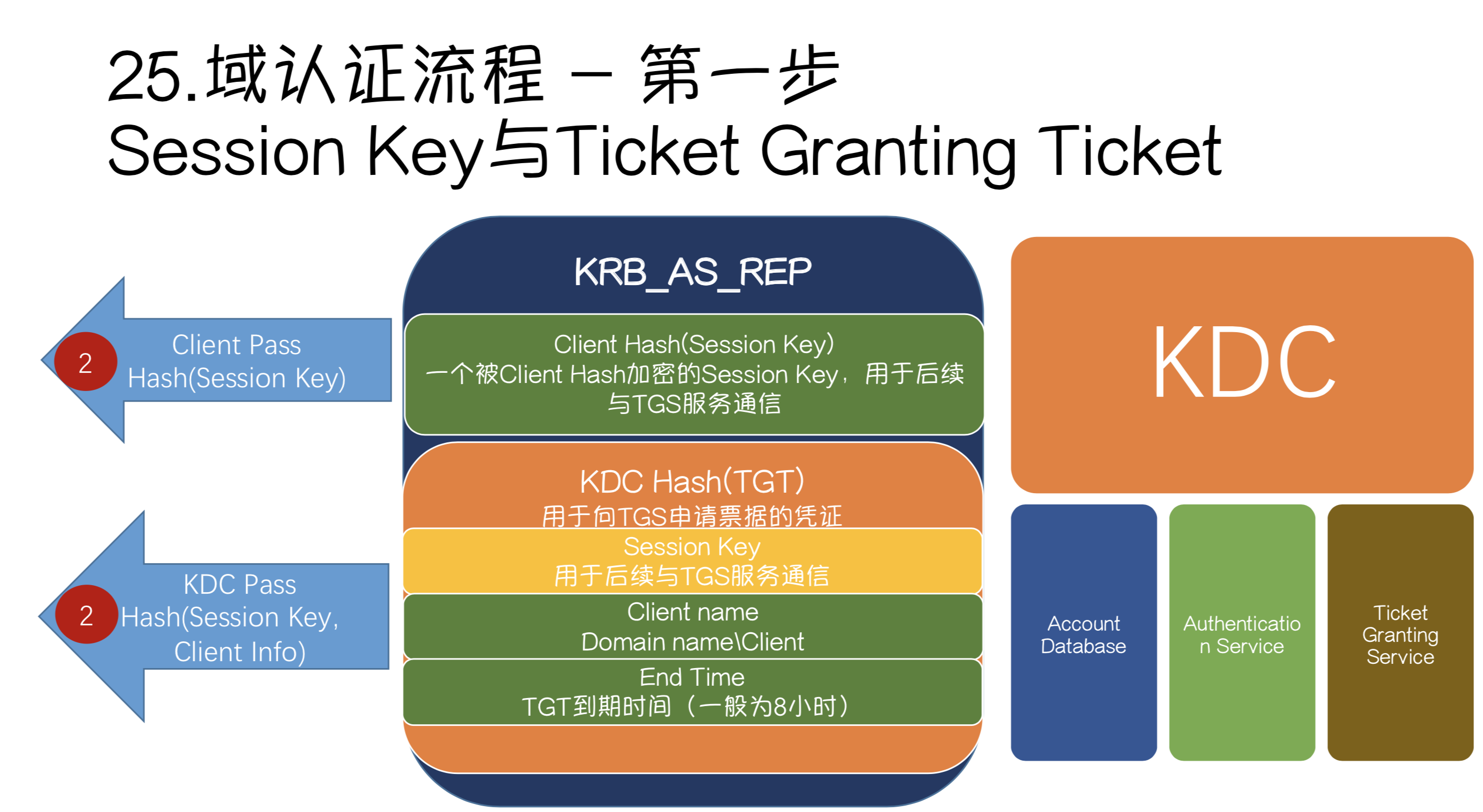 25.域认证流程 – 第一步
Session Key与Ticket Granting Ticket

2 Client Pass Hash(Session Key)

2 KDC Pass Hash(Session Key, Client Info)

KRB_AS_REP

Client Hash(Session Key)
一个被Client Hash加密的Session Key，用于后续与TGS服务通信

KDC Hash(TGT)
用于向TGS申请票据的凭证

Session Key
用于后续与TGS服务通信

Client name
Domain name\Client

End Time
TGT到期时间（一般为8小时）

KDC

Account Database

Authentication Service

Ticket Granting Service